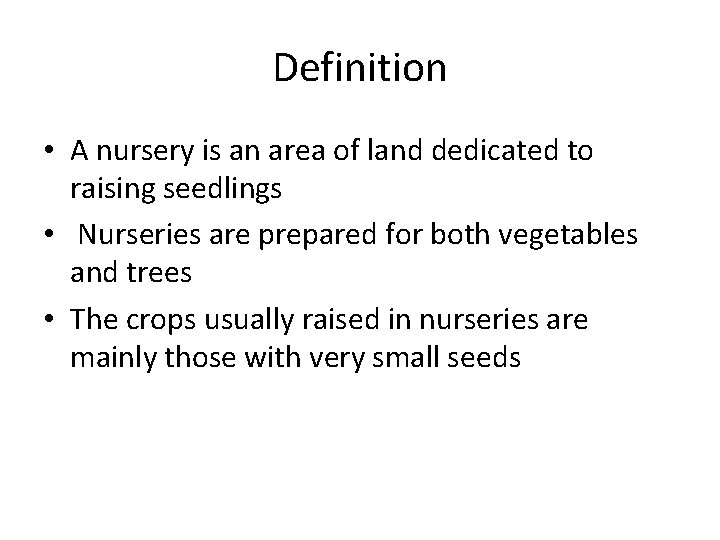 Definition

• A nursery is an area of land dedicated to raising seedlings
• Nurseries are prepared for both vegetables and trees
• The crops usually raised in nurseries are mainly those with very small seeds